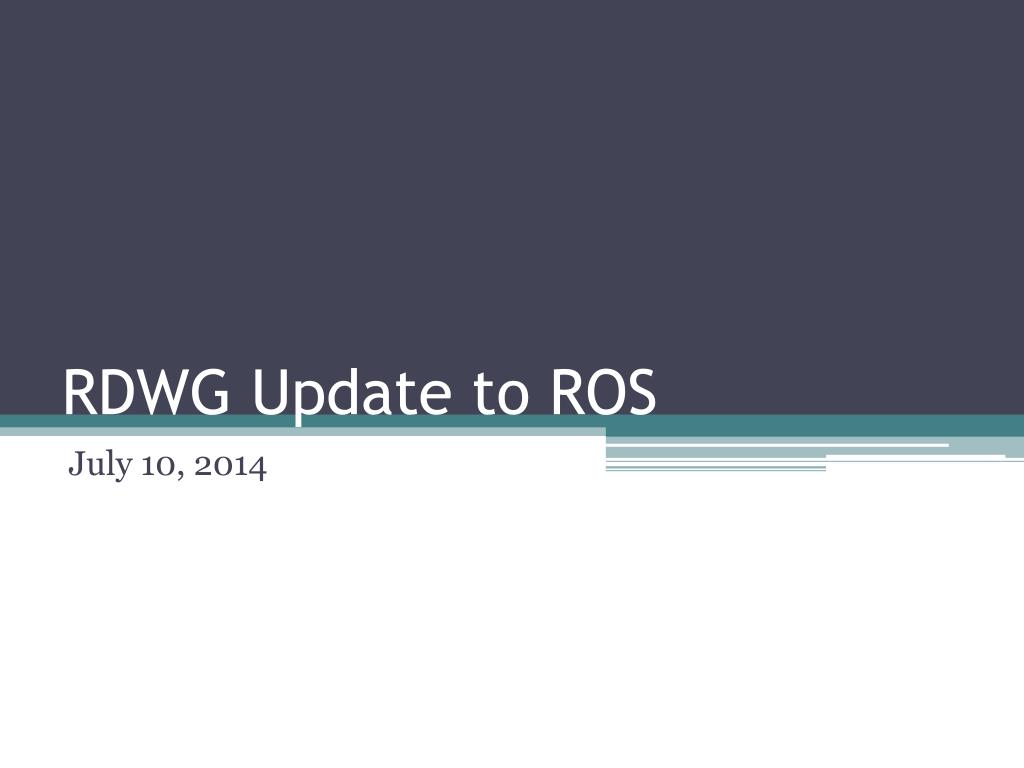 RDWG Update to ROS

July 10, 2014